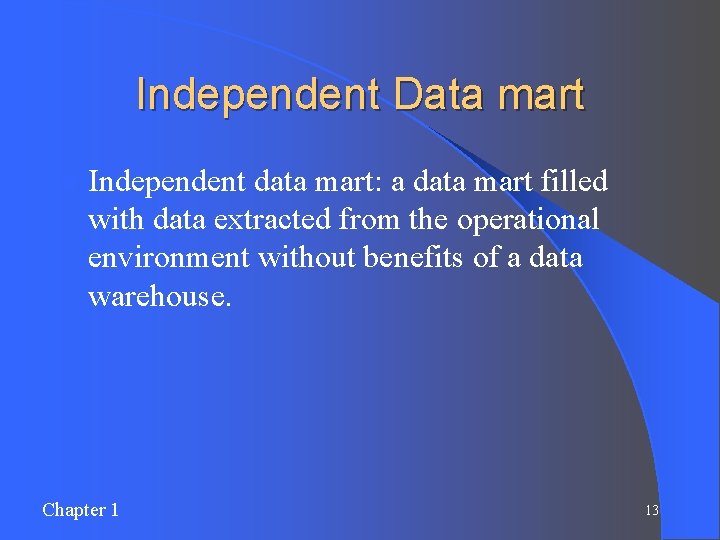 Independent Data mart

Independent data mart: a data mart filled with data extracted from the operational environment without benefits of a data warehouse.

Chapter 1

13